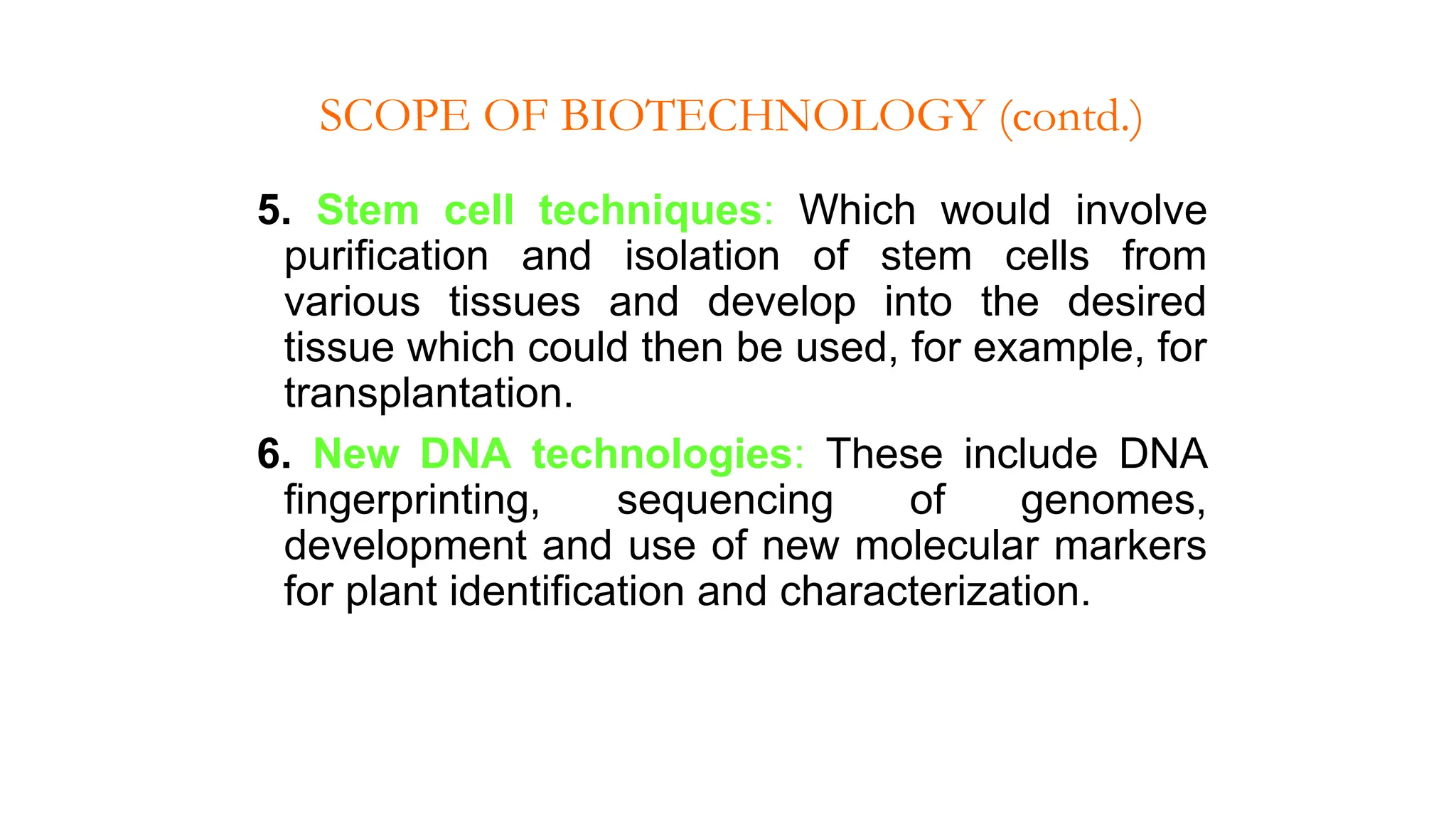 SCOPE OF BIOTECHNOLOGY (contd.)

5. Stem cell techniques: Which would involve purification and isolation of stem cells from various tissues and develop into the desired tissue which could then be used, for example, for transplantation.

6. New DNA technologies: These include DNA fingerprinting, sequencing of genomes, development and use of new molecular markers for plant identification and characterization.